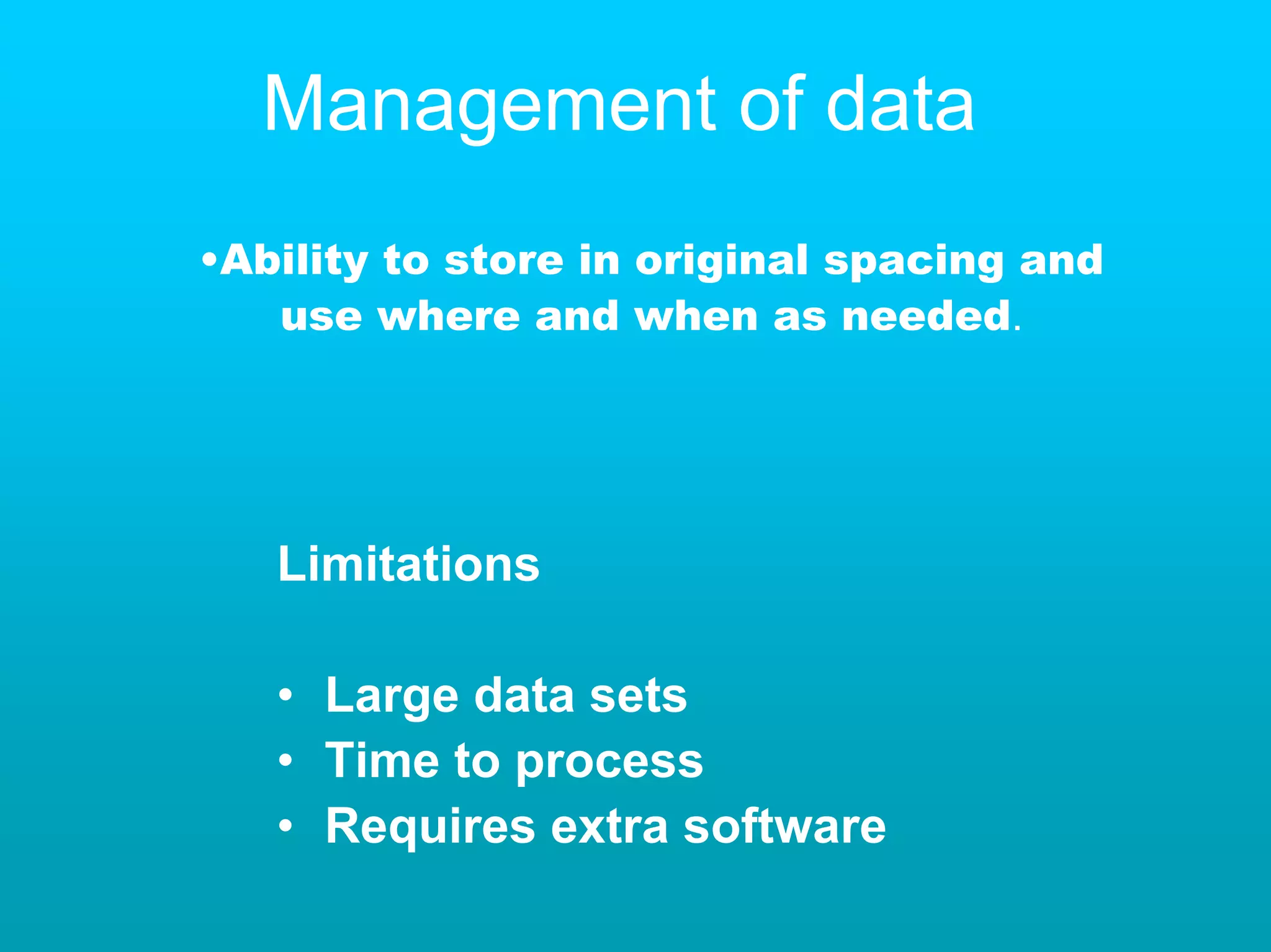 Management of data

•Ability to store in original spacing and use where and when as needed.

Limitations

• Large data sets
• Time to process
• Requires extra software